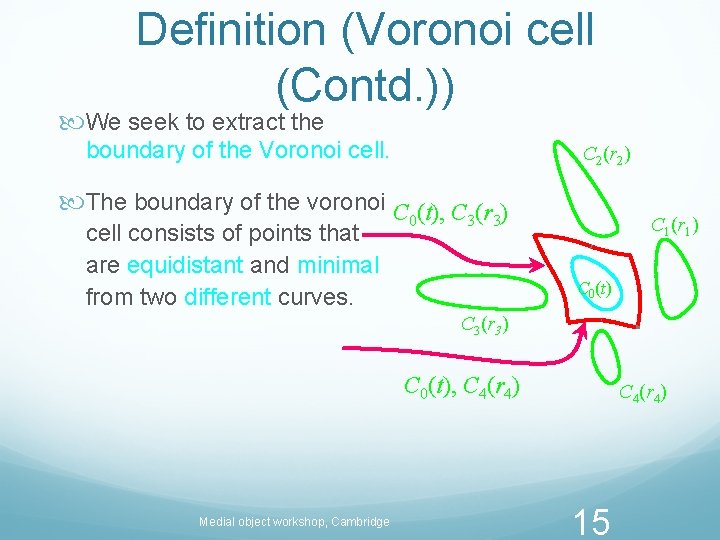 Definition (Voronoi cell (Contd.))

We seek to extract the boundary of the Voronoi cell.

The boundary of the voronoi cell consists of points that are equidistant and minimal from two different curves.

$C_2(r_2)$

$C_0(t), C_3(r_3)$

$C_1(r_1)$

$C_0(t)$

$C_3(r_3)$

$C_0(t), C_4(r_4)$

$C_4(r_4)$

Medial object workshop, Cambridge

15